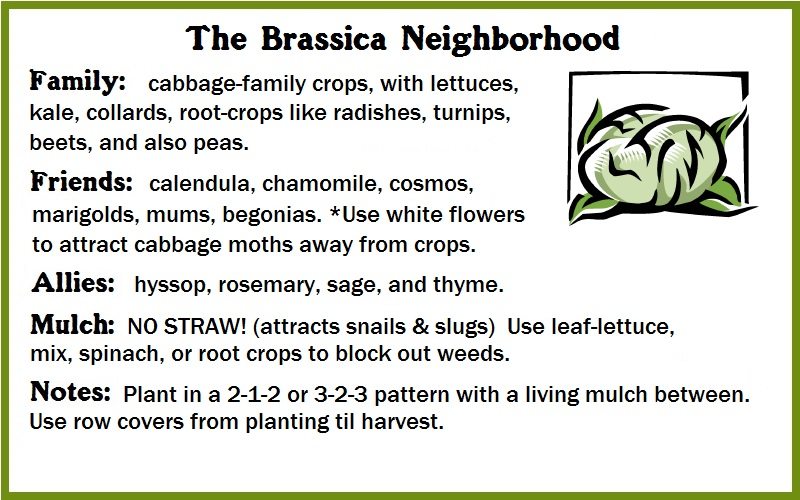 The Brassica Neighborhood

Family: cabbage-family crops, with lettuces, kale, collards, root-crops like radishes, turnips, beets, and also peas.

Friends: calendula, chamomile, cosmos, marigolds, mums, begonias. *Use white flowers to attract cabbage moths away from crops.

Allies: hyssop, rosemary, sage, and thyme.

Mulch: NO STRAW! (attracts snails & slugs) Use leaf-lettuce, mix, spinach, or root crops to block out weeds.

Notes: Plant in a 2-1-2 or 3-2-3 pattern with a living mulch between. Use row covers from planting til harvest.